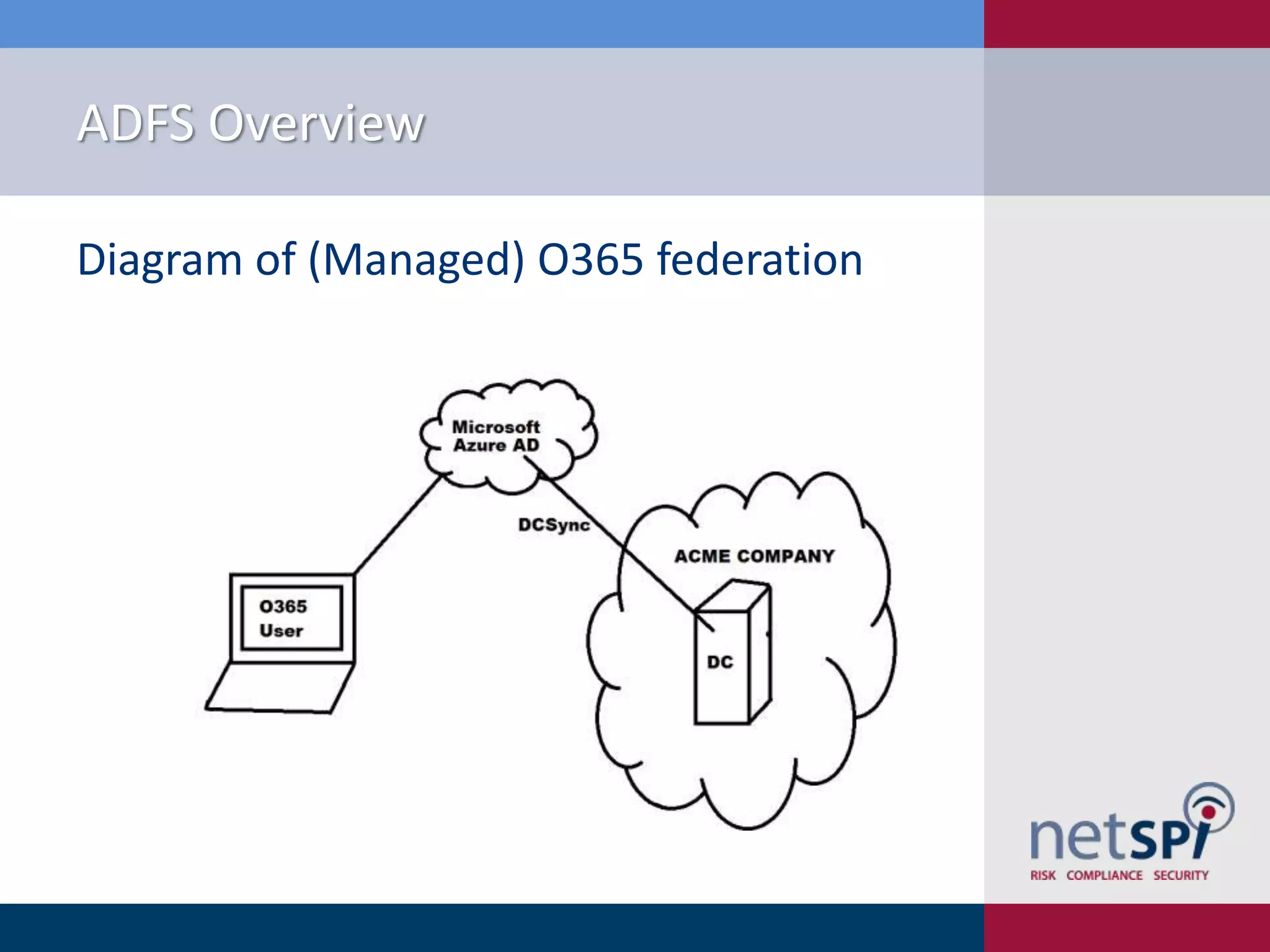 ADFS Overview

Diagram of (Managed) O365 federation

Microsoft Azure AD

DCSync

ACME COMPANY

O365 User

DC

netSPI
RISK COMPLIANCE SECURITY